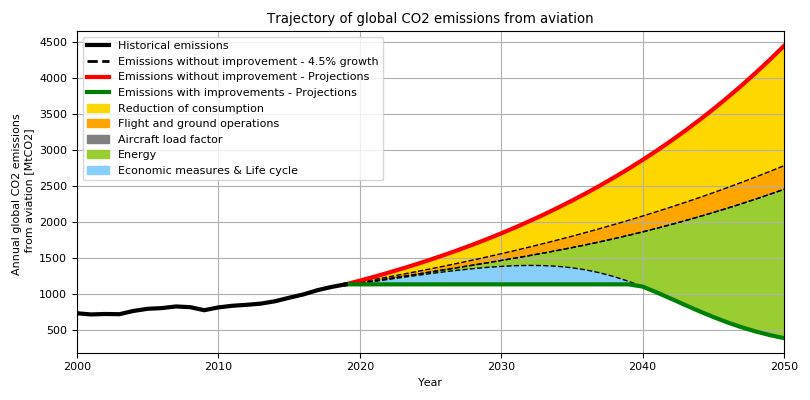 Trajectory of global CO2 emissions from aviation

Historical emissions
Emissions without improvement - 4.5% growth
Emissions without improvement - Projections
Emissions with improvements - Projections
Reduction of consumption
Flight and ground operations
Aircraft load factor
Energy
Economic measures & Life cycle

Annual global CO2 emissions from aviation [MtCO2]

4500
4000
3500
3000
2500
2000
1500
1000
500

2000
2010
2020
2030
2040
2050

Year